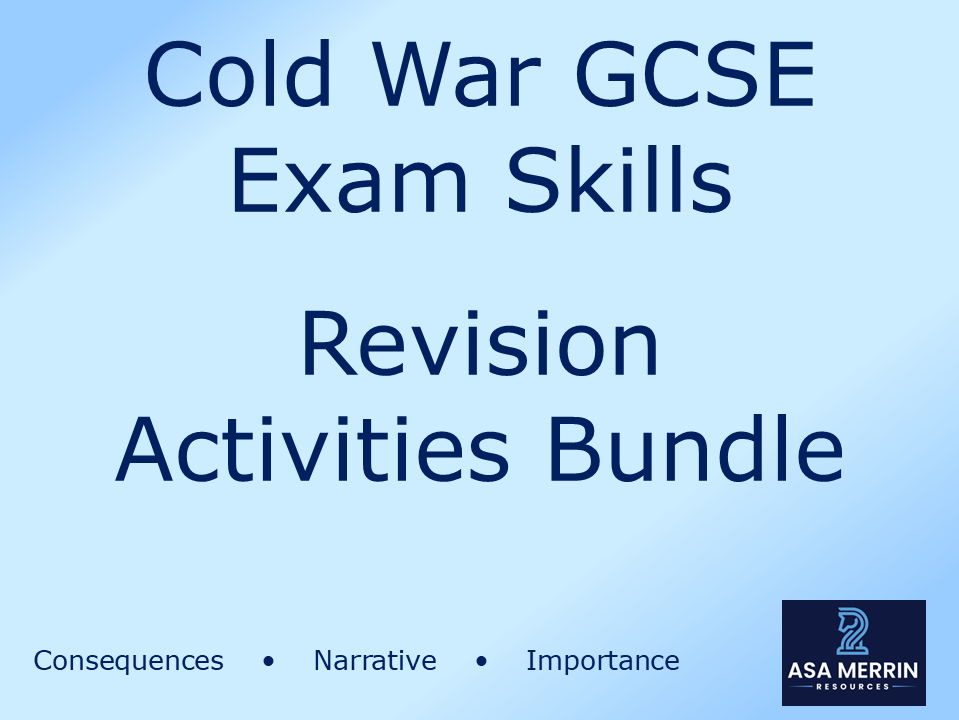 Cold War GCSE Exam Skills

Revision Activities Bundle

Consequences • Narrative • Importance

ASA MERRIN
RESOURCES